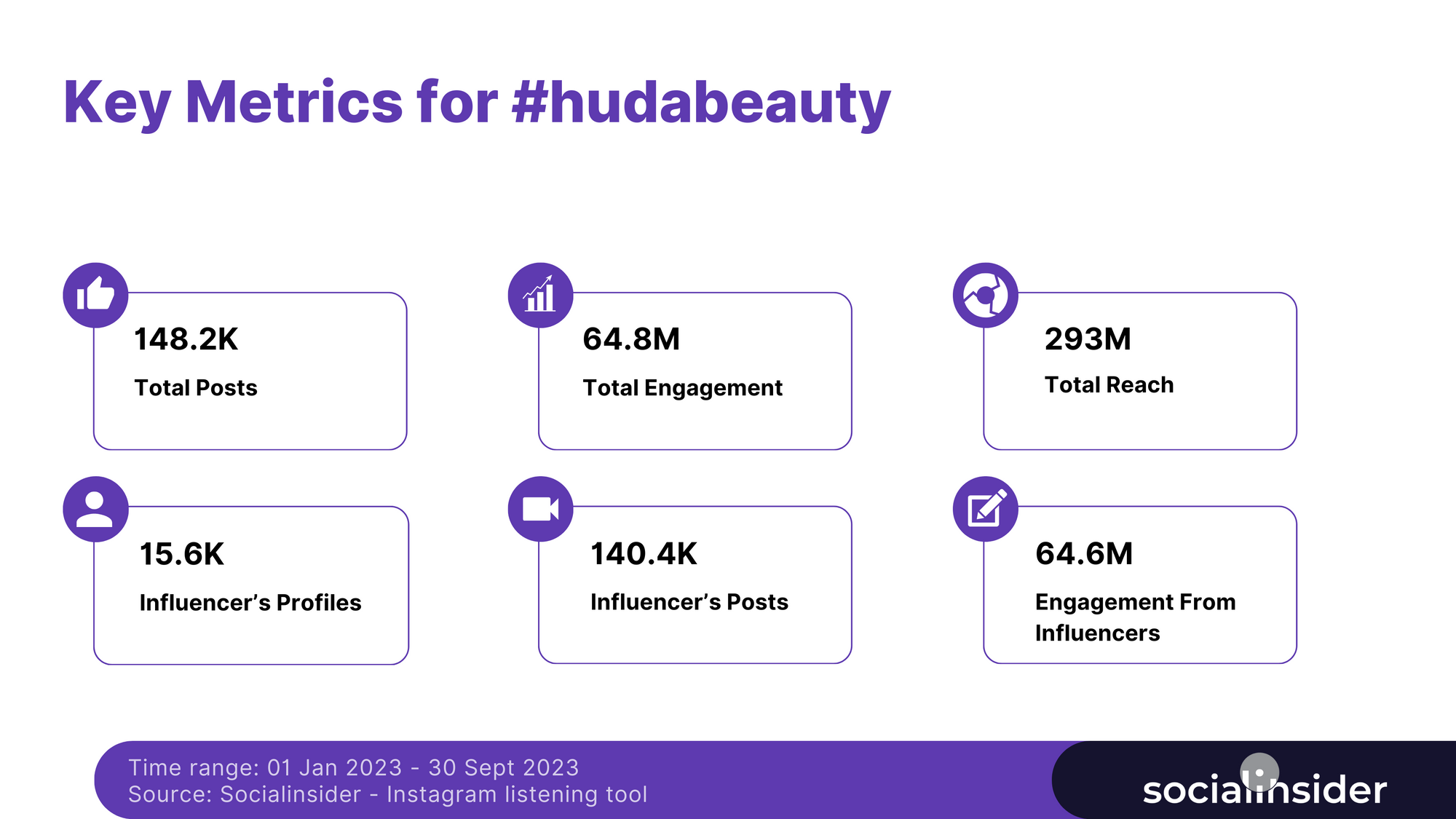 Key Metrics for #hudabeauty

148.2K
Total Posts

64.8M
Total Engagement

293M
Total Reach

15.6K
Influencer's Profiles

140.4K
Influencer's Posts

64.6M
Engagement From Influencers

Time range: 01 Jan 2023 - 30 Sept 2023
Source: Socialinsider - Instagram listening tool

socialinsider